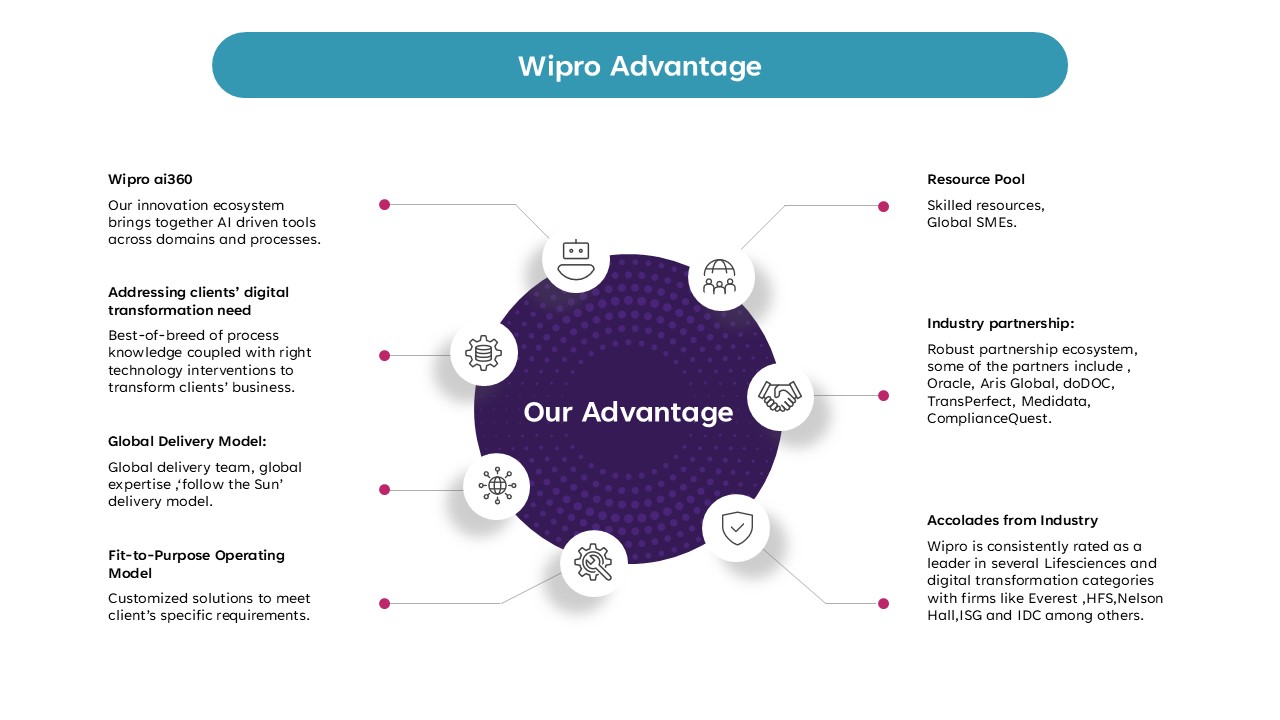 Wipro Advantage

Wipro ai360

Our innovation ecosystem brings together AI driven tools across domains and processes.

Addressing clients' digital transformation need

Best-of-breed of process knowledge coupled with right technology interventions to transform clients' business.

Global Delivery Model:

Global delivery team, global expertise ,'follow the Sun' delivery model.

Fit-to-Purpose Operating Model

Customized solutions to meet client's specific requirements.

Our Advantage

Resource Pool

Skilled resources, Global SMEs.

Industry partnership:

Robust partnership ecosystem, some of the partners include , Oracle, Aris Global, doDOC, TransPerfect, Medidata, ComplianceQuest.

Accolades from Industry

Wipro is consistently rated as a leader in several Lifesciences and digital transformation categories with firms like Everest ,HFS,Nelson Hall,ISG and IDC among others.